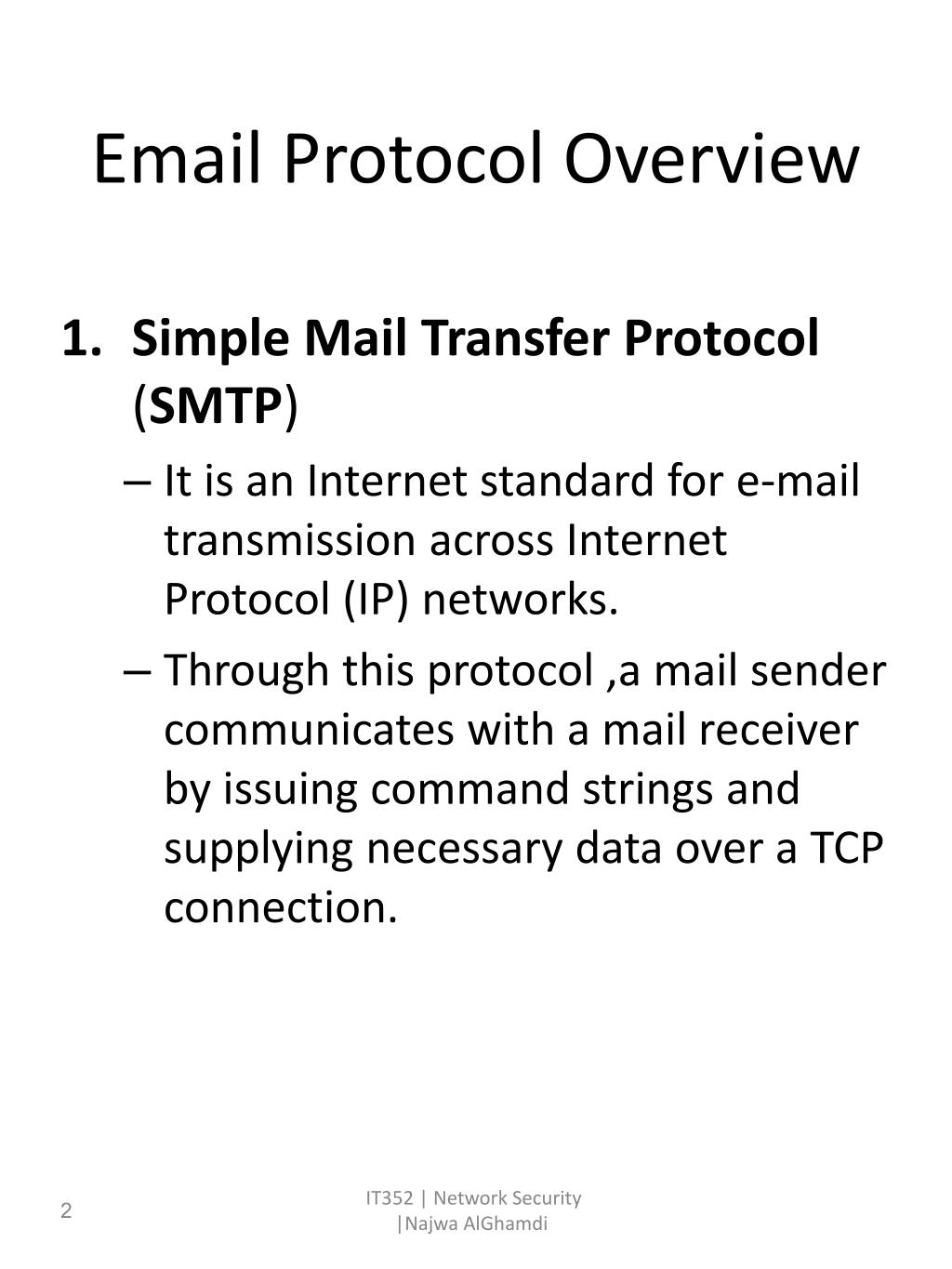 Email Protocol Overview

1. Simple Mail Transfer Protocol (SMTP)

– It is an Internet standard for e-mail transmission across Internet Protocol (IP) networks.

– Through this protocol ,a mail sender communicates with a mail receiver by issuing command strings and supplying necessary data over a TCP connection.

2

IT352 | Network Security |Najwa AlGhamdi